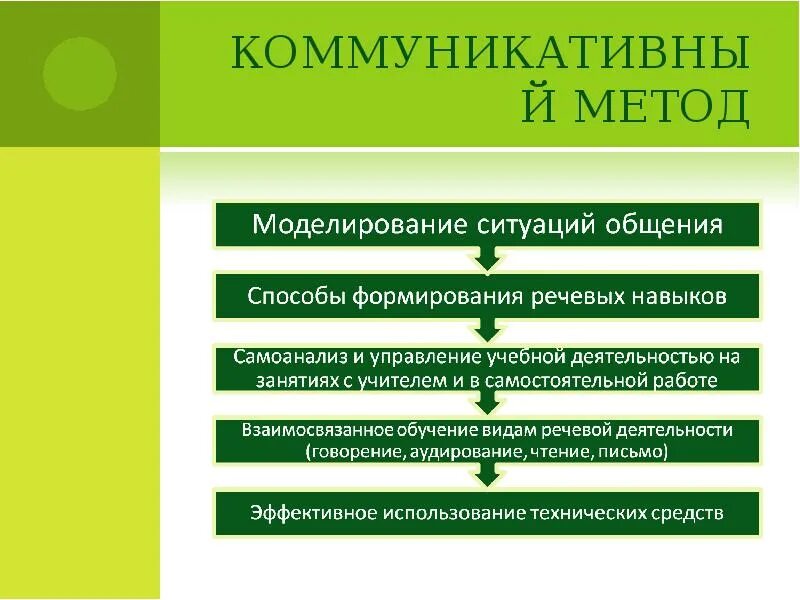 КОММУНИКАТИВНЫ Й МЕТОД

Моделирование ситуаций общения

Способы формирования речевых навыков

Самоанализ и управление учебной деятельностью на занятиях с учителем и в самостоятельной работе

Взаимосвязанное обучение видам речевой деятельности (говорение, аудирование, чтение, письмо)

Эффективное использование технических средств